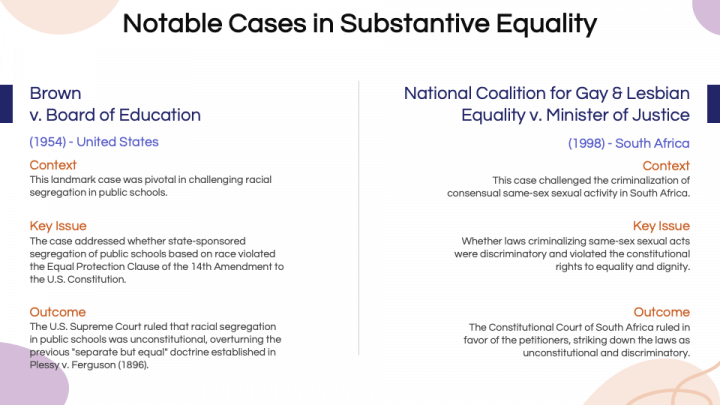 Notable Cases in Substantive Equality

Brown v. Board of Education

(1954) - United States

Context
This landmark case was pivotal in challenging racial segregation in public schools.

Key Issue
The case addressed whether state-sponsored segregation of public schools based on race violated the Equal Protection Clause of the 14th Amendment to the U.S. Constitution.

Outcome
The U.S. Supreme Court ruled that racial segregation in public schools was unconstitutional, overturning the previous "separate but equal" doctrine established in Plessy v. Ferguson (1896).

National Coalition for Gay & Lesbian Equality v. Minister of Justice

(1998) - South Africa

Context
This case challenged the criminalization of consensual same-sex sexual activity in South Africa.

Key Issue
Whether laws criminalizing same-sex sexual acts were discriminatory and violated the constitutional rights to equality and dignity.

Outcome
The Constitutional Court of South Africa ruled in favor of the petitioners, striking down the laws as unconstitutional and discriminatory.